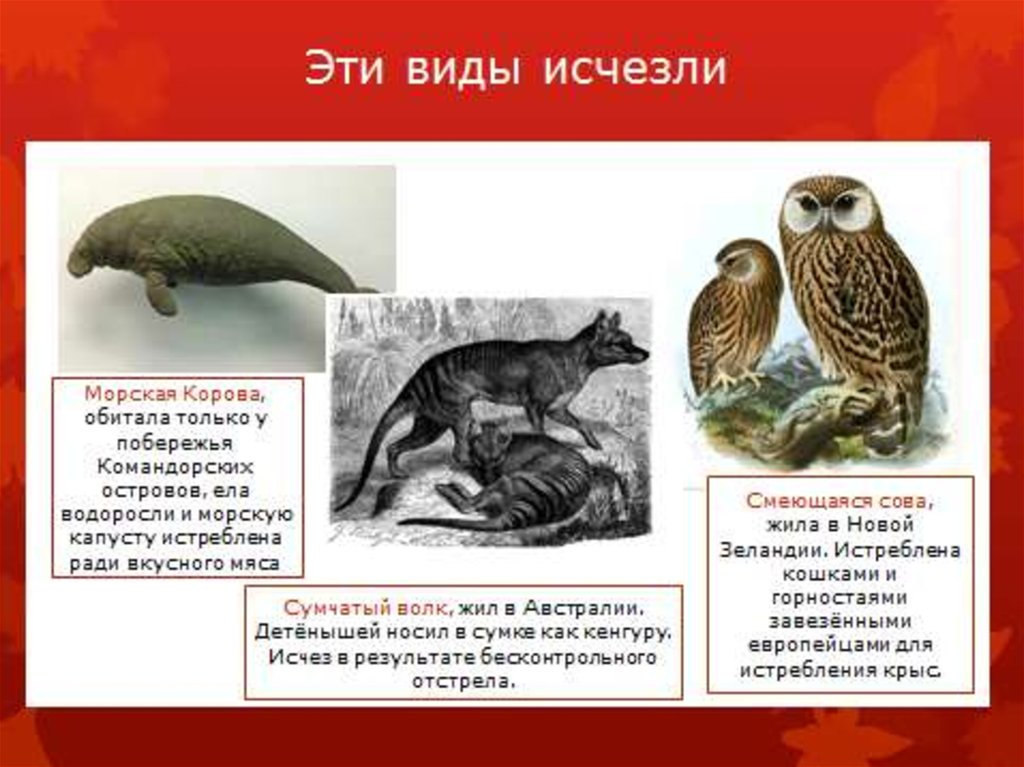 Эти виды исчезли

Морская Корова, обитала только у побережья Командорских островов, ела водоросли и морскую капусту истреблена ради вкусного мяса

Сумчатый волк, жил в Австралии. Детёнышей носил в сумке как кенгуру. Исчез в результате бесконтрольного отстрела.

Смеющаяся сова, жила в Новой Зеландии. Истреблена кошками и горностаями завезёнными европейцами для истребления крыс.